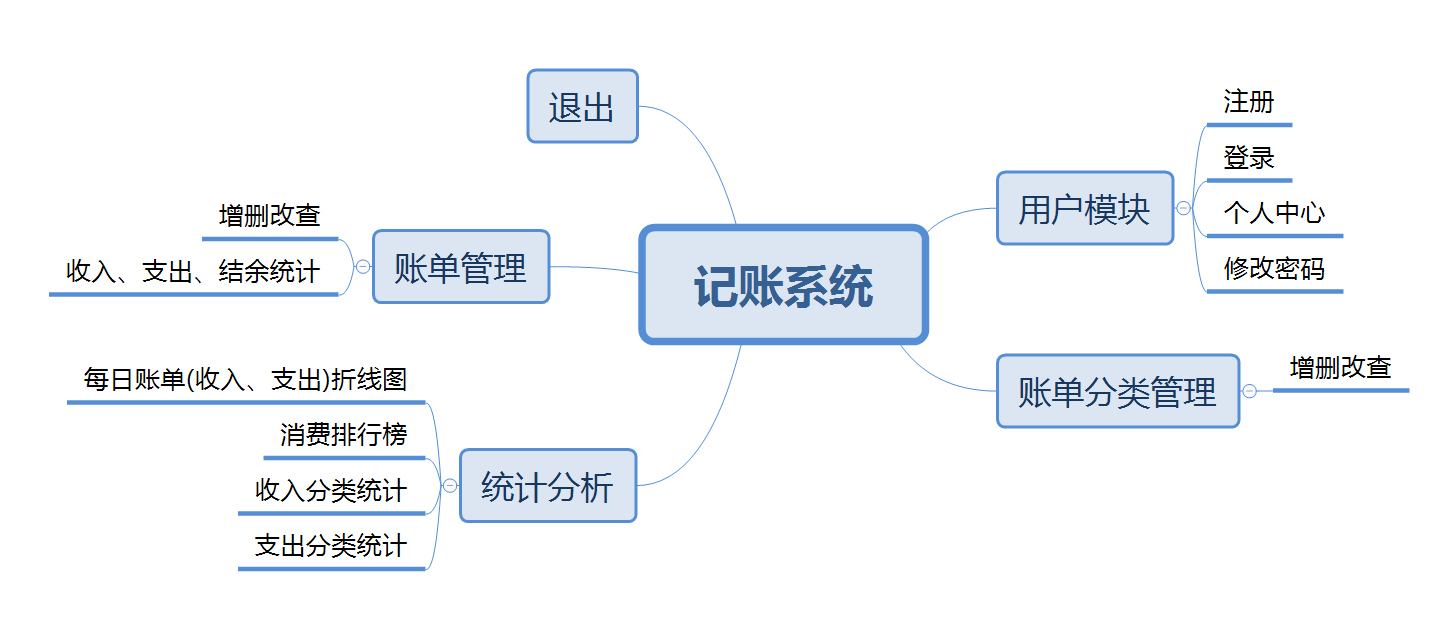 记账系统

退出

账单管理
增删改查
收入、支出、结余统计

统计分析
每日账单(收入、支出)折线图
消费排行榜
收入分类统计
支出分类统计

用户模块
注册
登录
个人中心
修改密码

账单分类管理
增删改查